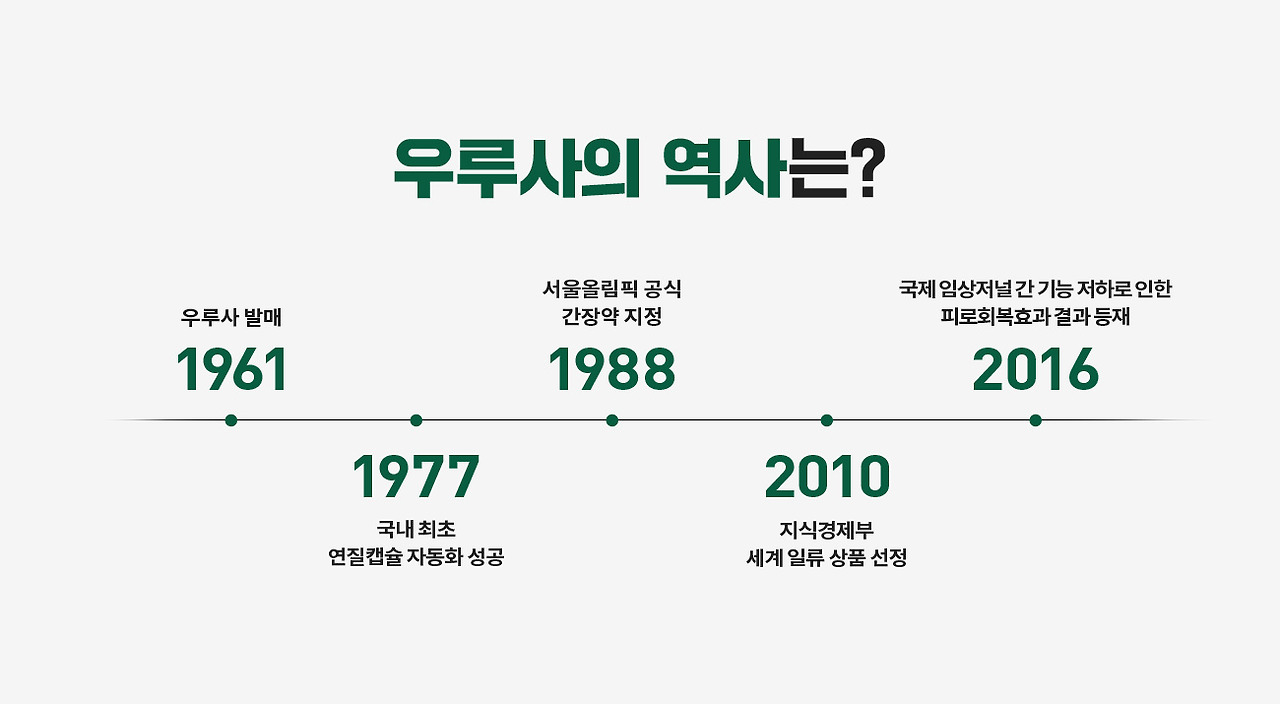 우루사의 역사는?

우루사 발매
1961

1977
국내 최초
연질캡슐 자동화 성공

서울올림픽 공식
간장약 지정
1988

2010
지식경제부
세계 일류 상품 선정

국제 임상저널 간 기능 저하로 인한
피로회복효과 결과 등재
2016